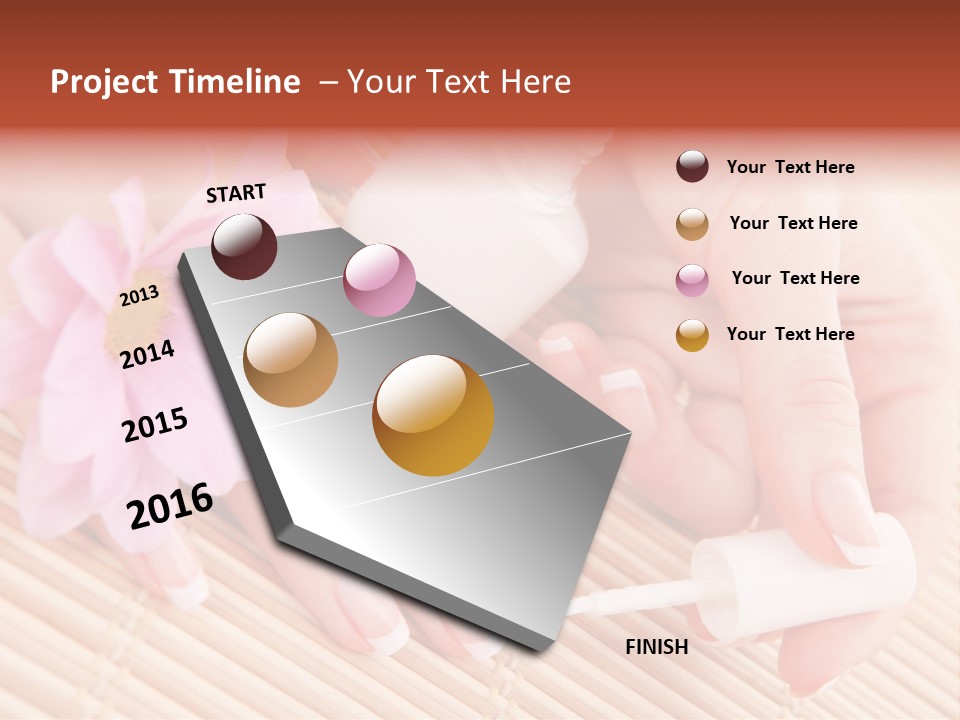 Project Timeline – Your Text Here

START

2013

2014

2015

2016

FINISH

Your Text Here

Your Text Here

Your Text Here

Your Text Here